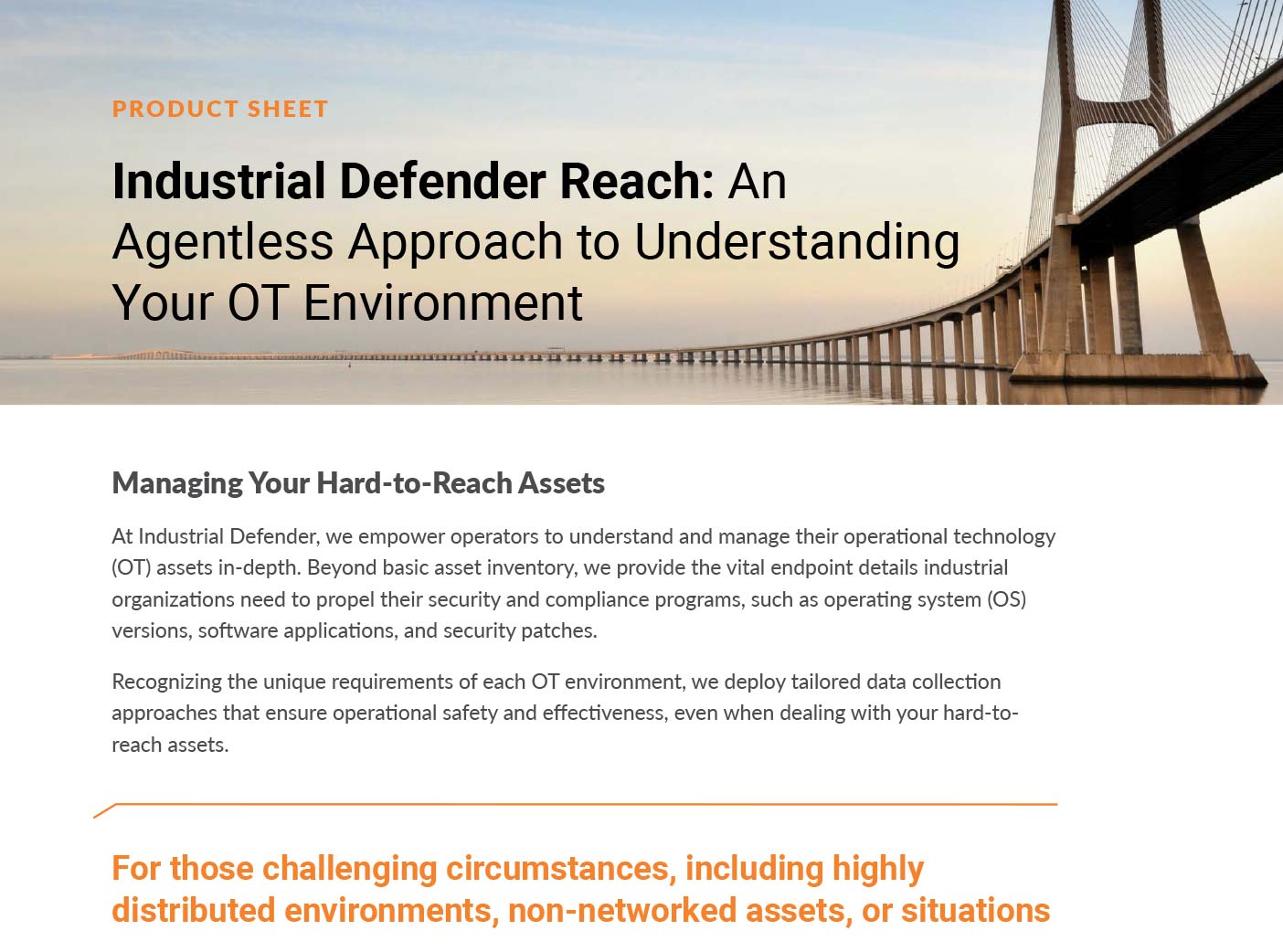 PRODUCT SHEET

Industrial Defender Reach: An Agentless Approach to Understanding Your OT Environment

Managing Your Hard-to-Reach Assets

At Industrial Defender, we empower operators to understand and manage their operational technology (OT) assets in-depth. Beyond basic asset inventory, we provide the vital endpoint details industrial organizations need to propel their security and compliance programs, such as operating system (OS) versions, software applications, and security patches.

Recognizing the unique requirements of each OT environment, we deploy tailored data collection approaches that ensure operational safety and effectiveness, even when dealing with your hard-to-reach assets.

For those challenging circumstances, including highly distributed environments, non-networked assets, or situations